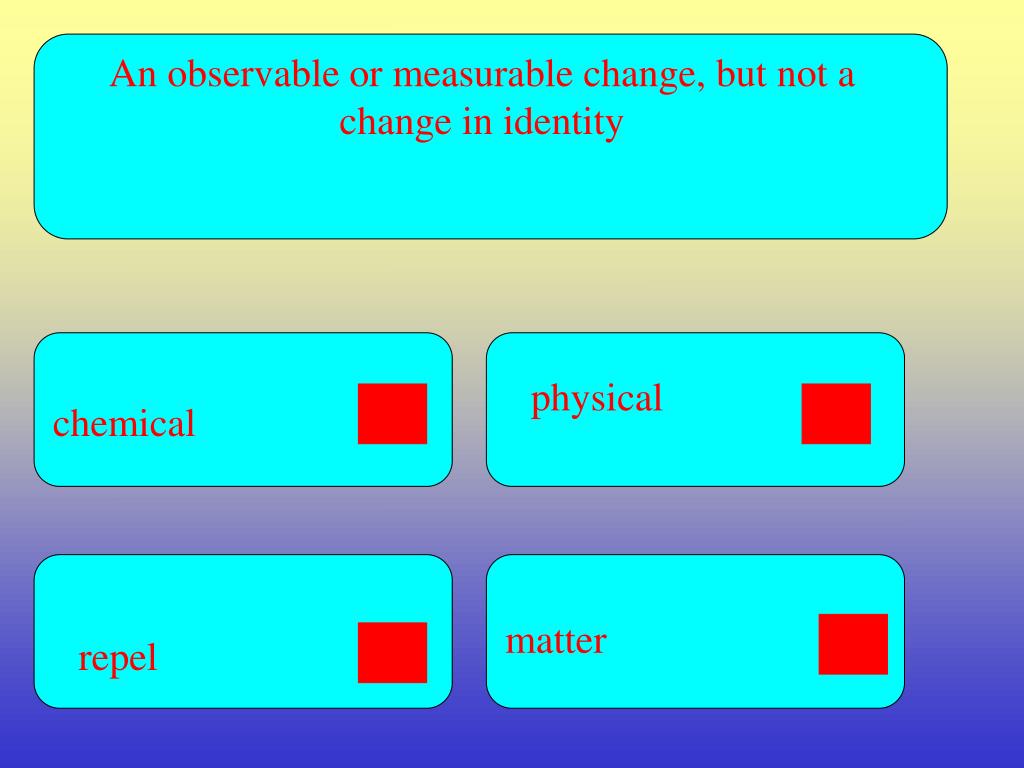 An observable or measurable change, but not a change in identity

chemical

physical

repel

matter